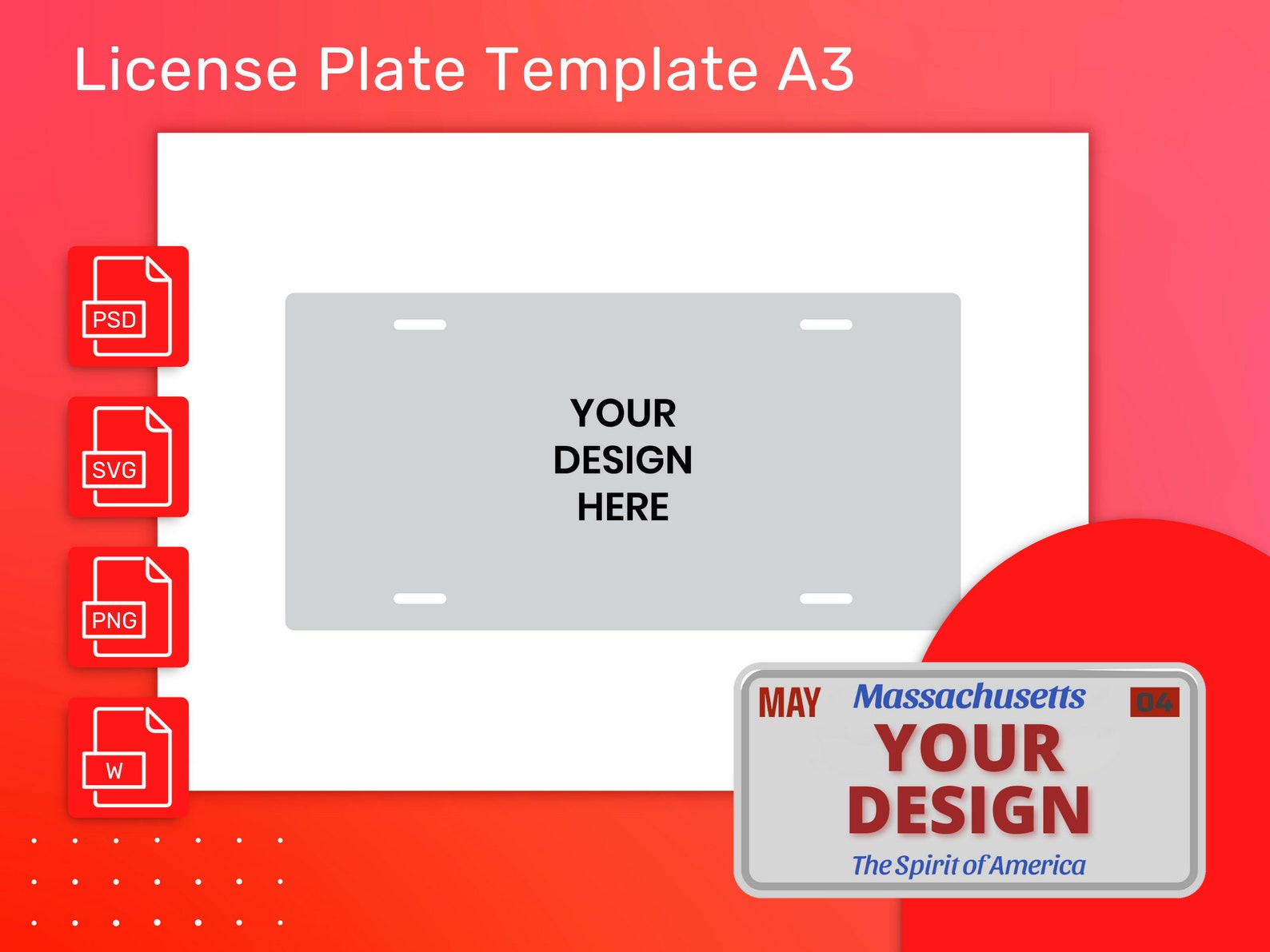 License Plate Template A3

PSD

SVG

PNG

W

YOUR DESIGN HERE

MAY Massachusetts 04

YOUR DESIGN

The Spirit of America